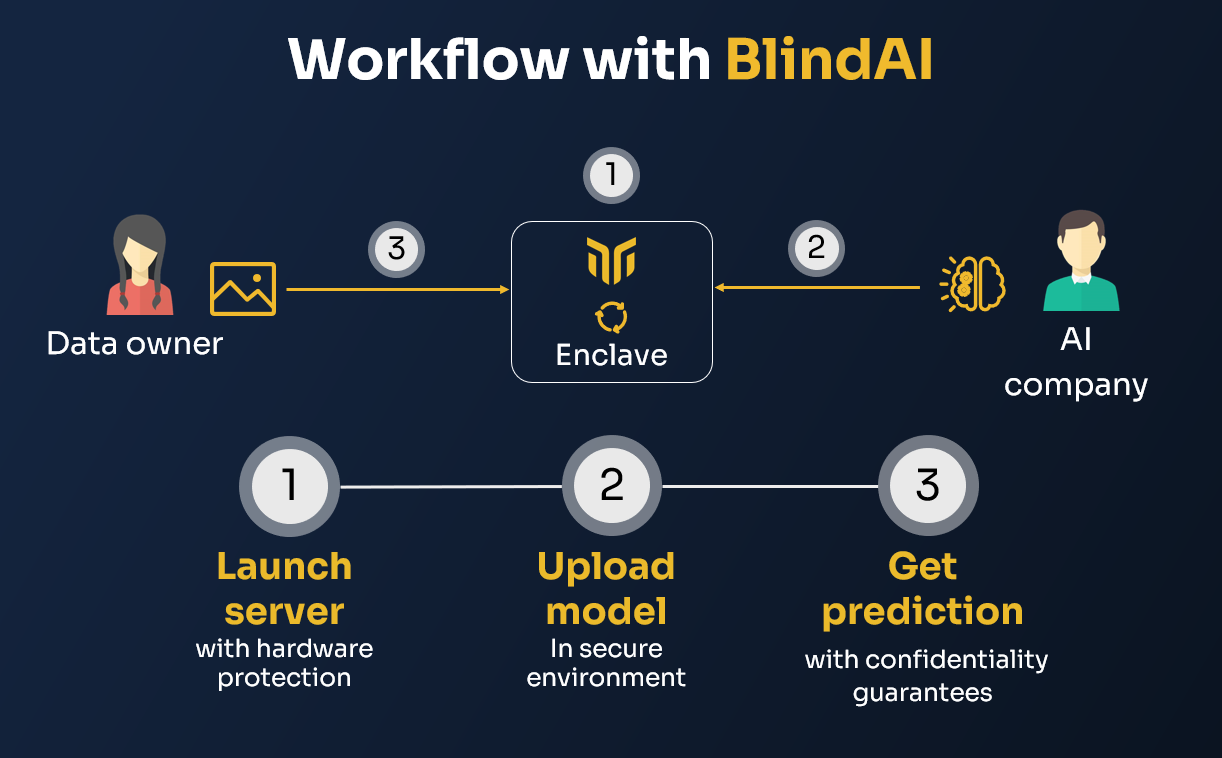 Workflow with BlindAI

1

3

2

Data owner

Enclave

AI company

1

2

3

Launch server
with hardware protection

Upload model
In secure environment

Get prediction
with confidentiality guarantees